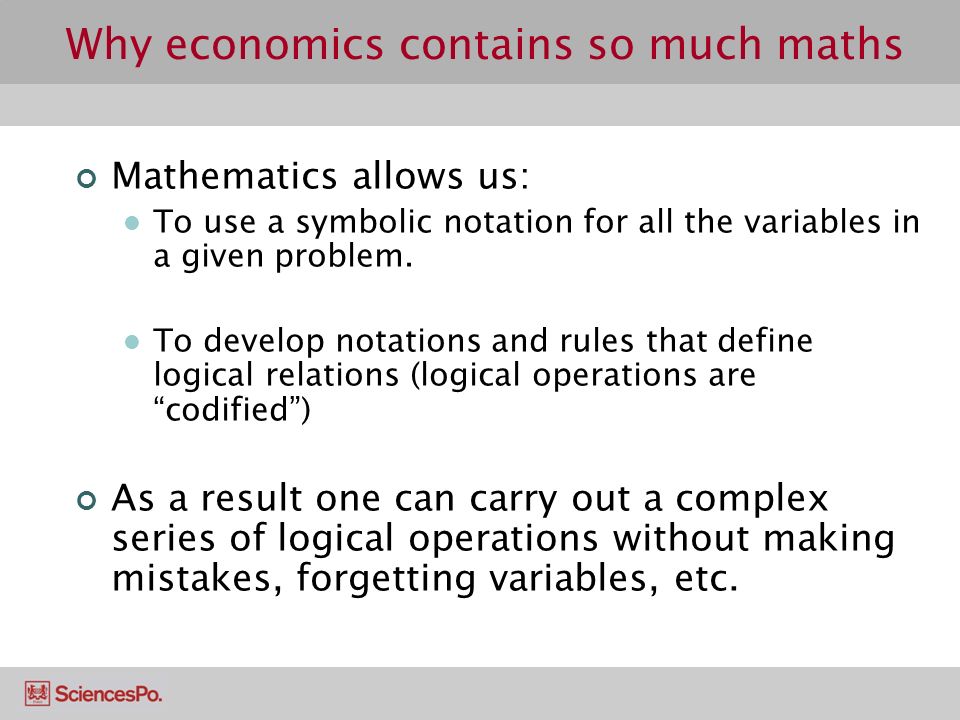 Why economics contains so much maths

Mathematics allows us:

To use a symbolic notation for all the variables in a given problem.

To develop notations and rules that define logical relations (logical operations are “codified”)

As a result one can carry out a complex series of logical operations without making mistakes, forgetting variables, etc.

SciencesPo.